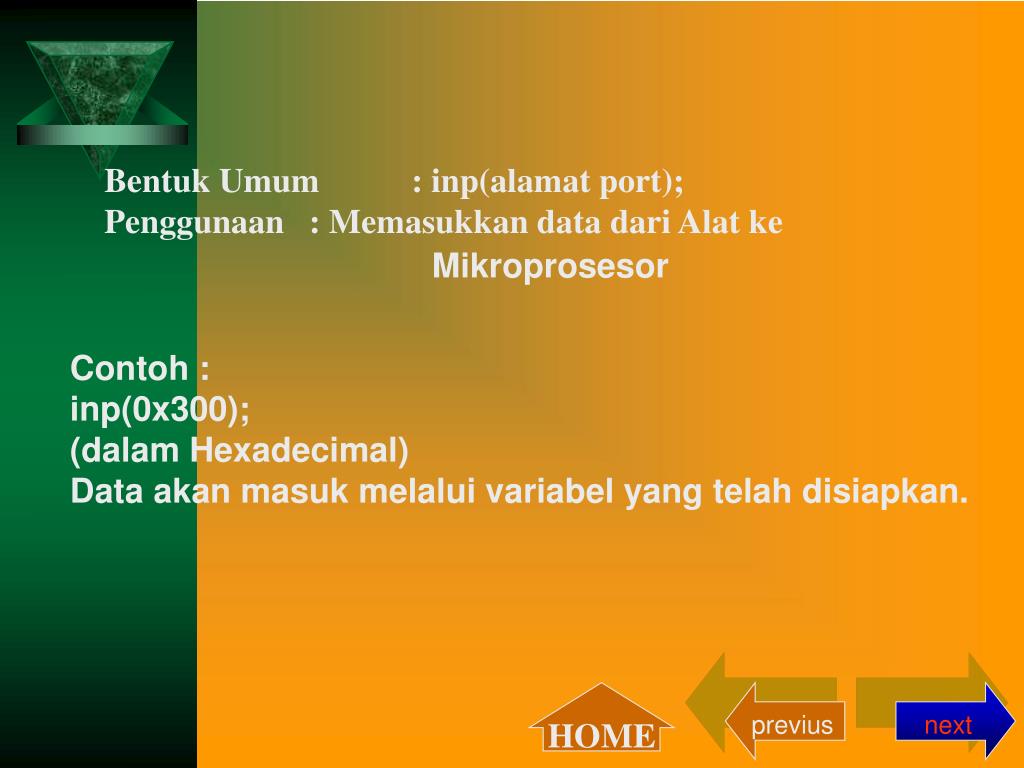 Bentuk Umum : inp(alamat port);
Penggunaan : Memasukkan data dari Alat ke Mikroprosesor

Contoh :
inp(0x300);
(dalam Hexadecimal)
Data akan masuk melalui variabel yang telah disiapkan.

HOME
previus
next